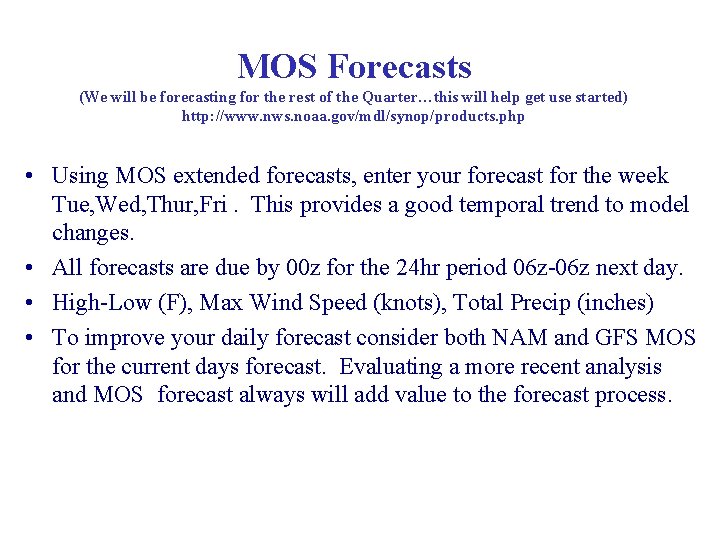 MOS Forecasts

(We will be forecasting for the rest of the Quarter…this will help get use started)
http://www.nws.noaa.gov/mdl/synop/products.php

• Using MOS extended forecasts, enter your forecast for the week Tue,Wed,Thur,Fri . This provides a good temporal trend to model changes.
• All forecasts are due by 00z for the 24hr period 06z-06z next day.
• High-Low (F), Max Wind Speed (knots), Total Precip (inches)
• To improve your daily forecast consider both NAM and GFS MOS for the current days forecast. Evaluating a more recent analysis and MOS forecast always will add value to the forecast process.